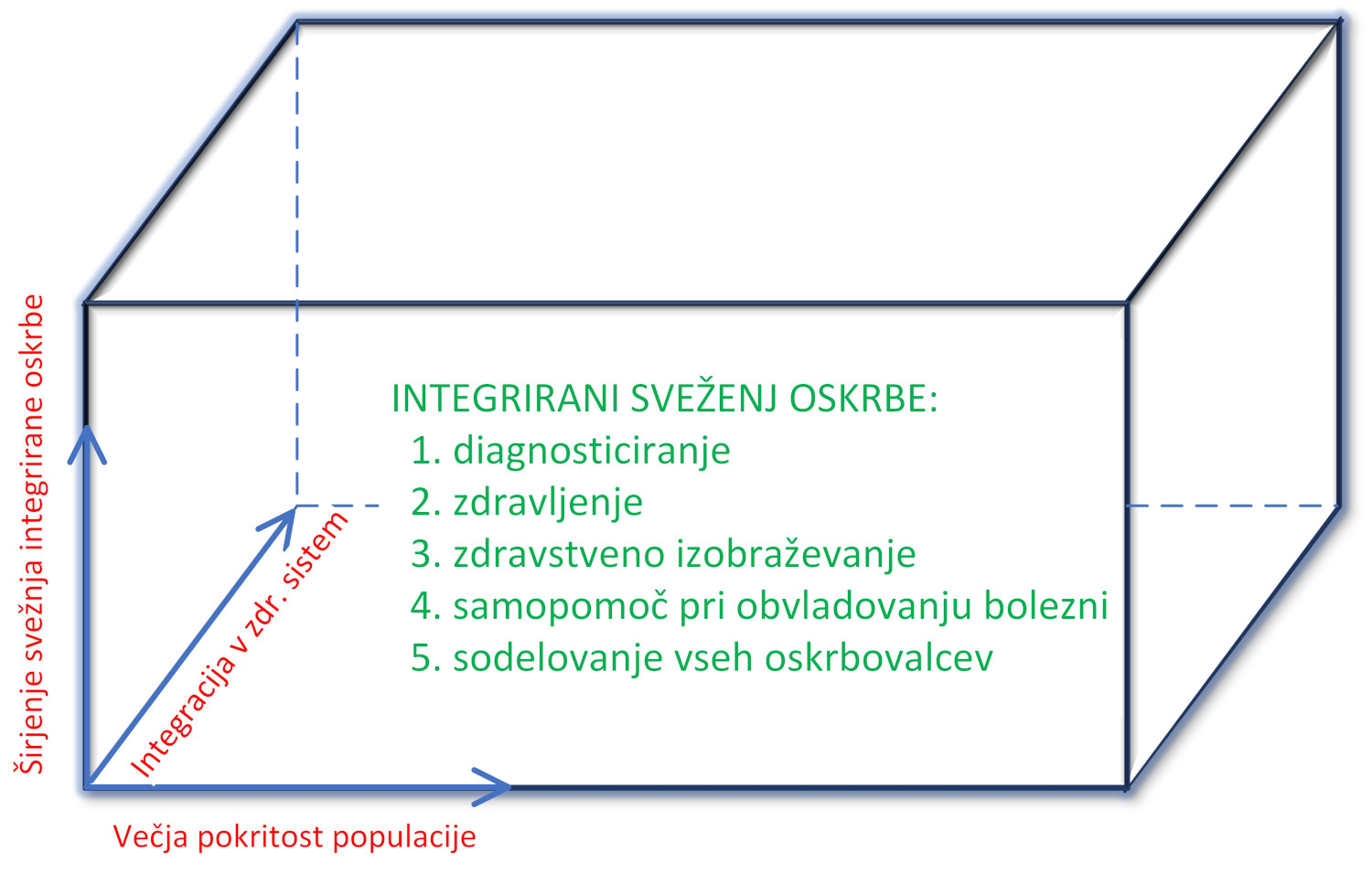 Širjenje svežnja integrirane oskrbe

Integracija v zdr. sistem

INTEGRIRANI SVEŽENJ OSKRBE:
1. diagnosticiranje
2. zdravljenje
3. zdravstveno izobraževanje
4. samopomoč pri obvladovanju bolezni
5. sodelovanje vseh oskrbovalcev

Večja pokritost populacije